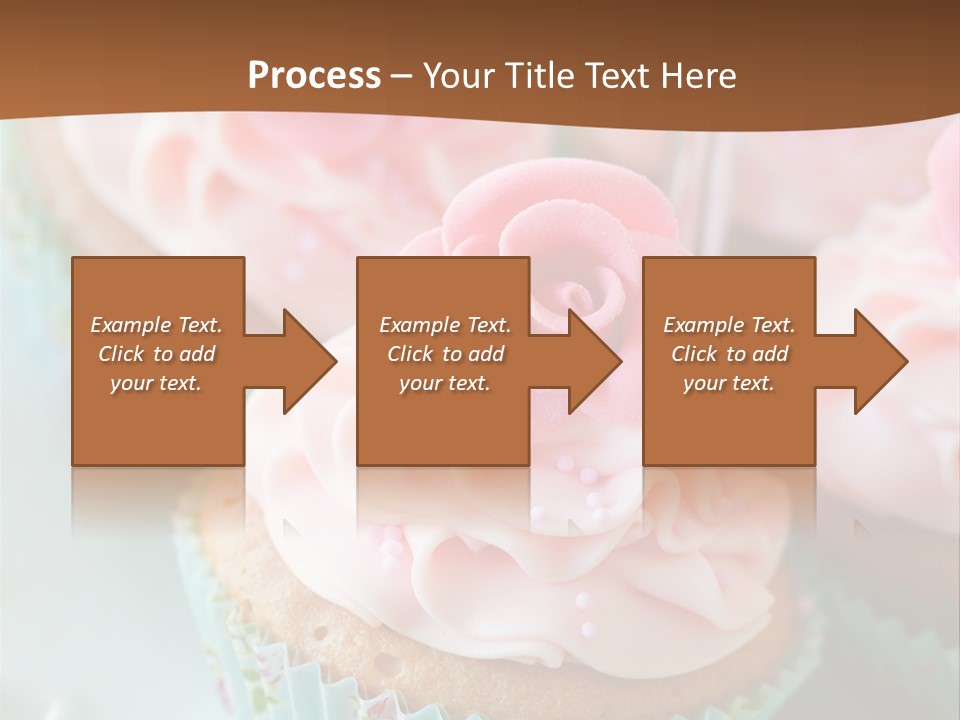 Process – Your Title Text Here

Example Text. Click to add your text.

Example Text. Click to add your text.

Example Text. Click to add your text.